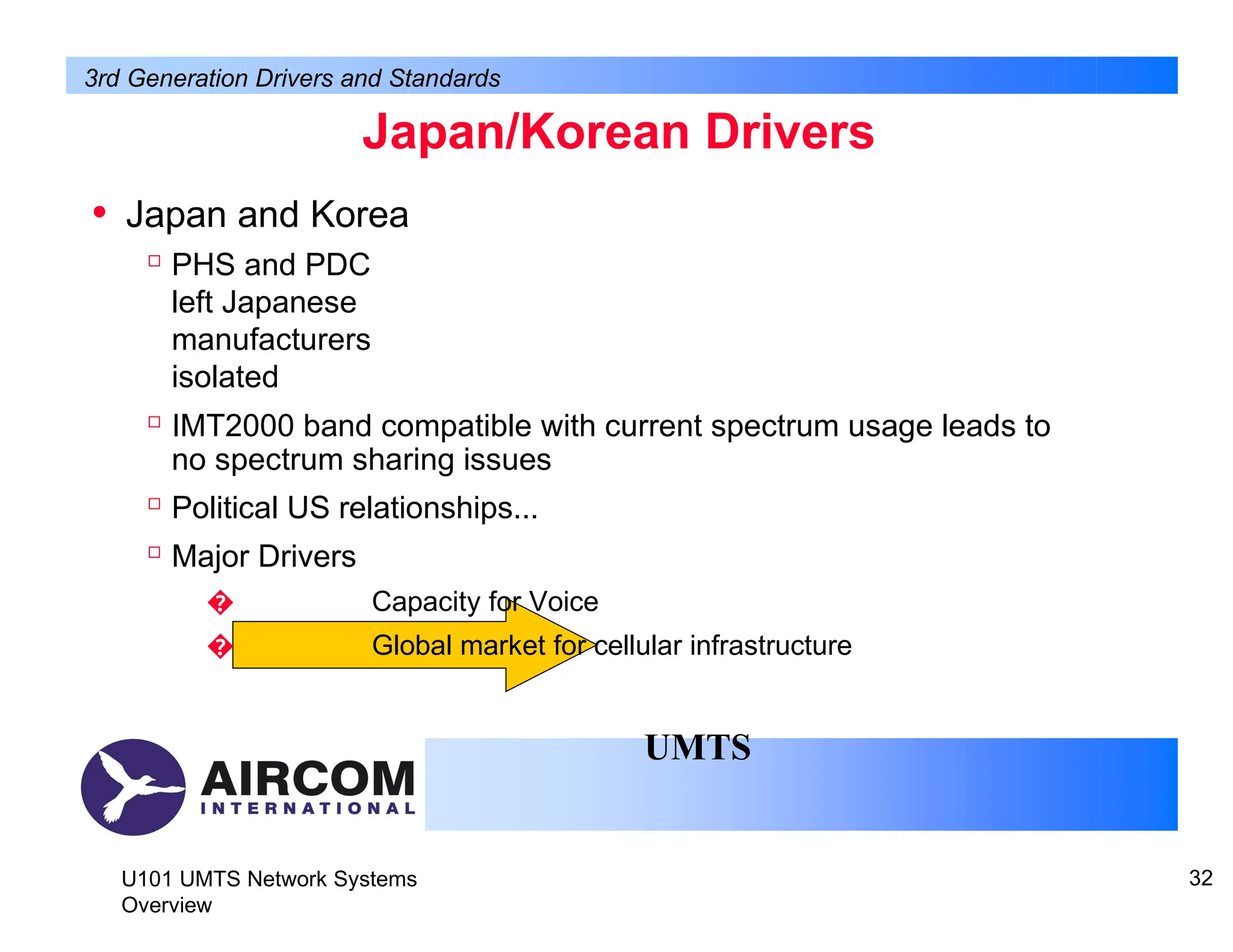 3rd Generation Drivers and Standards

Japan/Korean Drivers

• Japan and Korea

□ PHS and PDC left Japanese manufacturers isolated

□ IMT2000 band compatible with current spectrum usage leads to no spectrum sharing issues

□ Political US relationships...

□ Major Drivers

� Capacity for Voice

� Global market for cellular infrastructure

UMTS

AIRCOM INTERNATIONAL

U101 UMTS Network Systems Overview

32